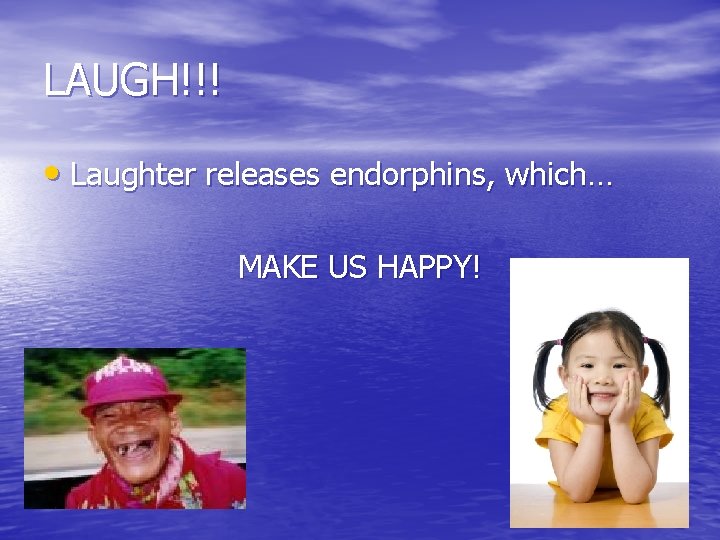 LAUGH!!!

• Laughter releases endorphins, which…

MAKE US HAPPY!